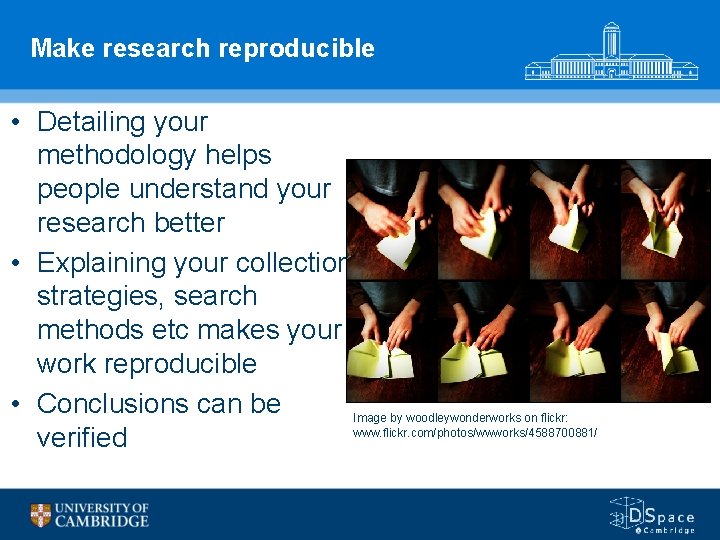 Make research reproducible

• Detailing your methodology helps people understand your research better
• Explaining your collection strategies, search methods etc makes your work reproducible
• Conclusions can be verified

Image by woodleywonderworks on flickr: www.flickr.com/photos/wwworks/4588700881/

UNIVERSITY OF CAMBRIDGE

DSpace @Cambridge